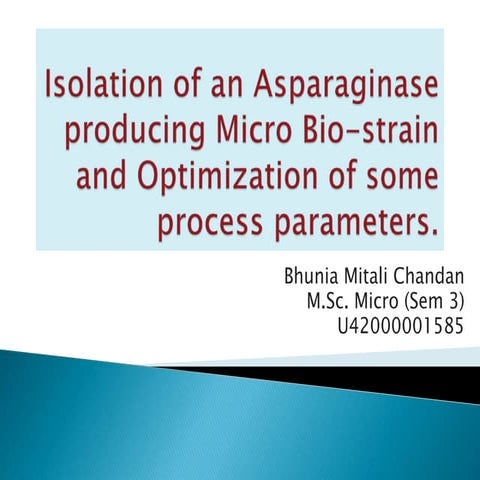 Isolation of an Asparaginase producing Micro Bio-strain and Optimization of some process parameters.

Bhunia Mitali Chandan
M.Sc. Micro (Sem 3)
U42000001585